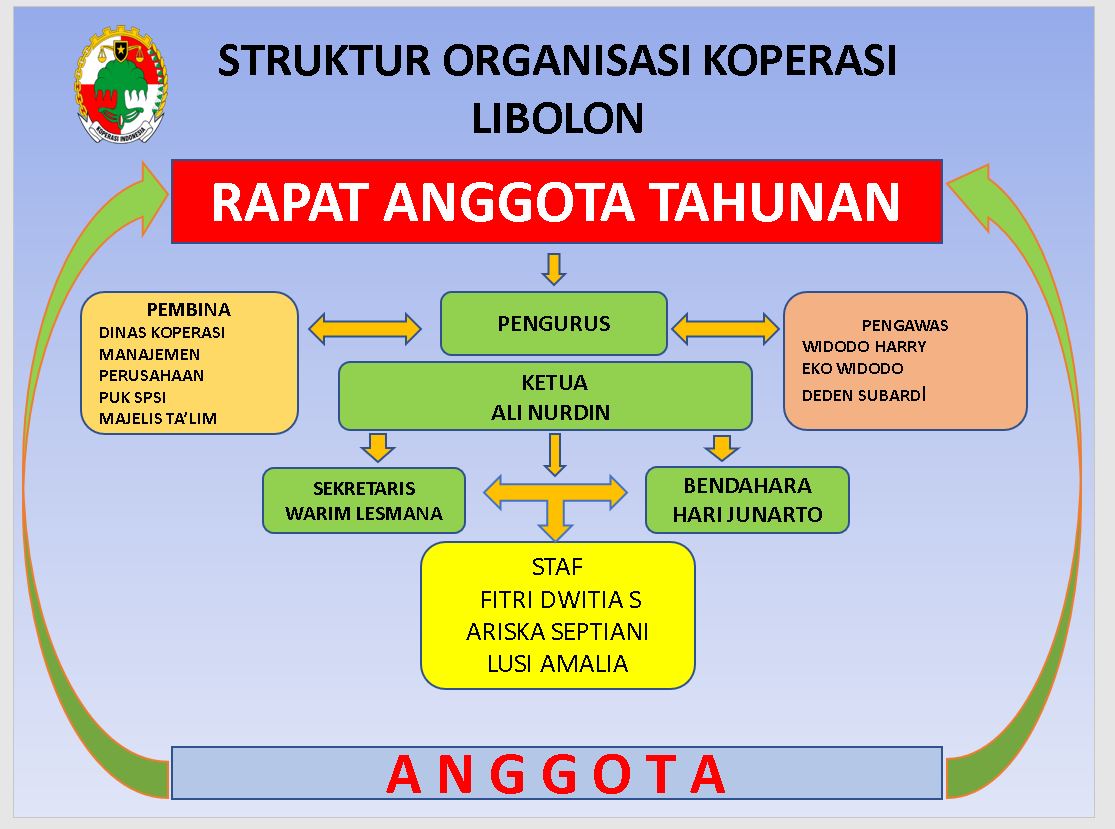 KOPERASI INDONESIA

STRUKTUR ORGANISASI KOPERASI LIBOLON

RAPAT ANGGOTA TAHUNAN

PEMBINA
DINAS KOPERASI
MANAJEMEN
PERUSAHAAN
PUK SPSI
MAJELIS TA'LIM

PENGURUS

PENGAWAS
WIDODO HARRY
EKO WIDODO
DEDEN SUBARDI

KETUA
ALI NURDIN

SEKRETARIS
WARIM LESMANA

BENDAHARA
HARI JUNARTO

STAF
FITRI DWITIA S
ARISKA SEPTIANI
LUSI AMALIA

ANGGOTA